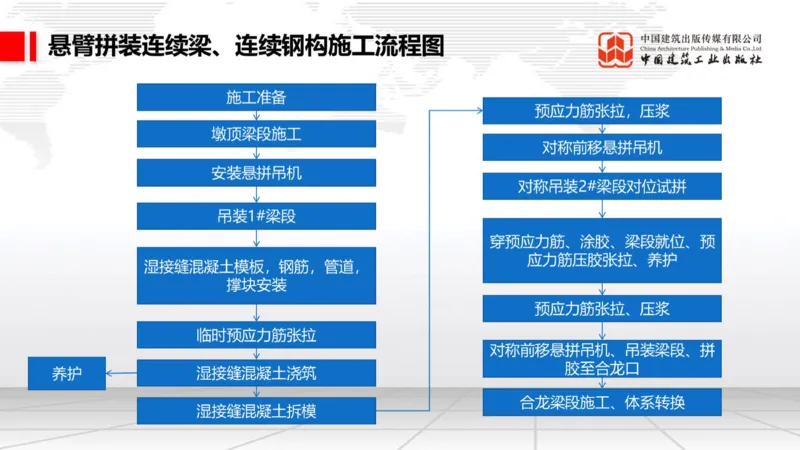 悬臂拼装连续梁、连续钢构施工流程图

中国建筑出版传媒有限公司
China Architecture Publishing & Media Co.,Ltd
中国建筑工业出版社

施工准备

墩顶梁段施工

安装悬拼吊机

吊装1#梁段

湿接缝混凝土模板，钢筋，管道，撑块安装

临时预应力筋张拉

湿接缝混凝土浇筑

养护

湿接缝混凝土拆模

预应力筋张拉，压浆

对称前移悬拼吊机

对称吊装2#梁段对位试拼

穿预应力筋、涂胶、梁段就位、预应力筋压胶张拉、养护

预应力筋张拉、压浆

对称前移悬拼吊机、吊装梁段、拼胶至合龙口

合龙梁段施工、体系转换